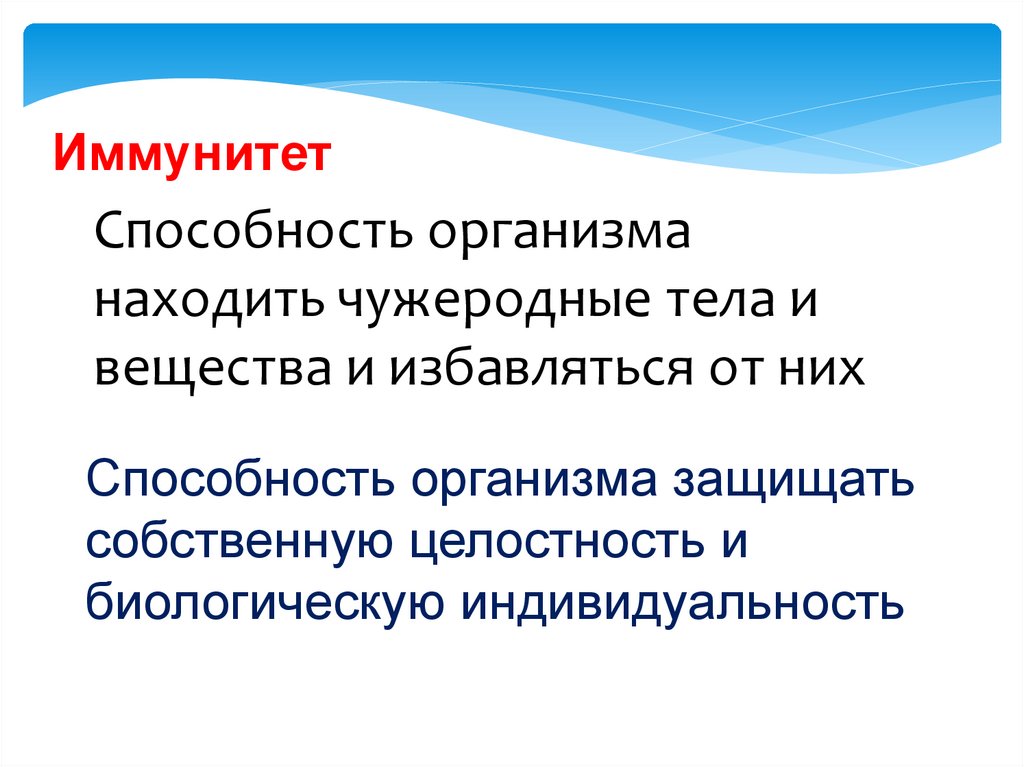 Иммунитет

Способность организма находить чужеродные тела и вещества и избавляться от них

Способность организма защищать собственную целостность и биологическую индивидуальность